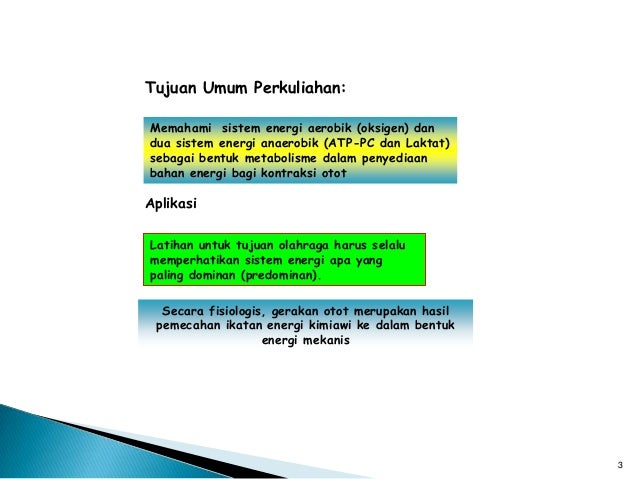 Tujuan Umum Perkuliahan:

Memahami sistem energi aerobik (oksigen) dan dua sistem energi anaerobik (ATP-PC dan Laktat) sebagai bentuk metabolisme dalam penyediaan bahan energi bagi kontraksi otot

Aplikasi

Latihan untuk tujuan olahraga harus selalu memperhatikan sistem energi apa yang paling dominan (predominan).

Secara fisiologis, gerakan otot merupakan hasil pemecahan ikatan energi kimiawi ke dalam bentuk energi mekanis

3